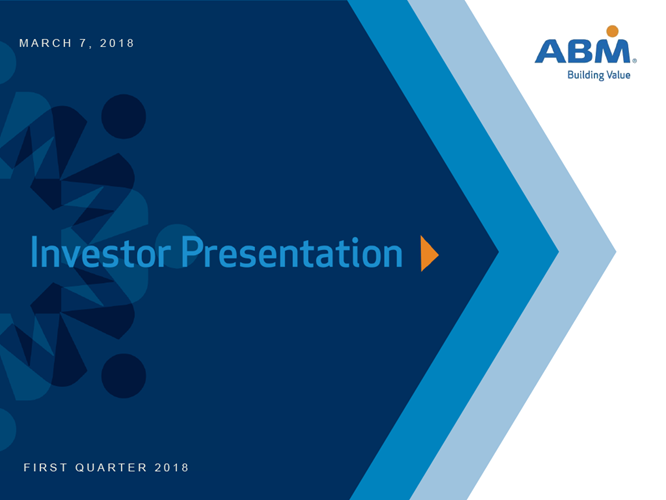 MARCH 7, 2018

ABM®
Building Value

Investor Presentation

FIRST QUARTER 2018